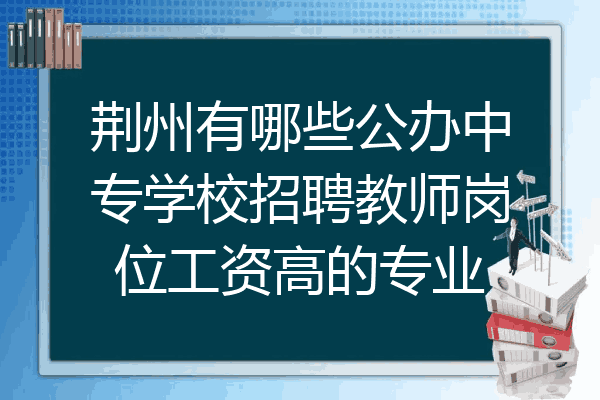 荆州有哪些公办中专学校招聘教师岗位工资高的专业